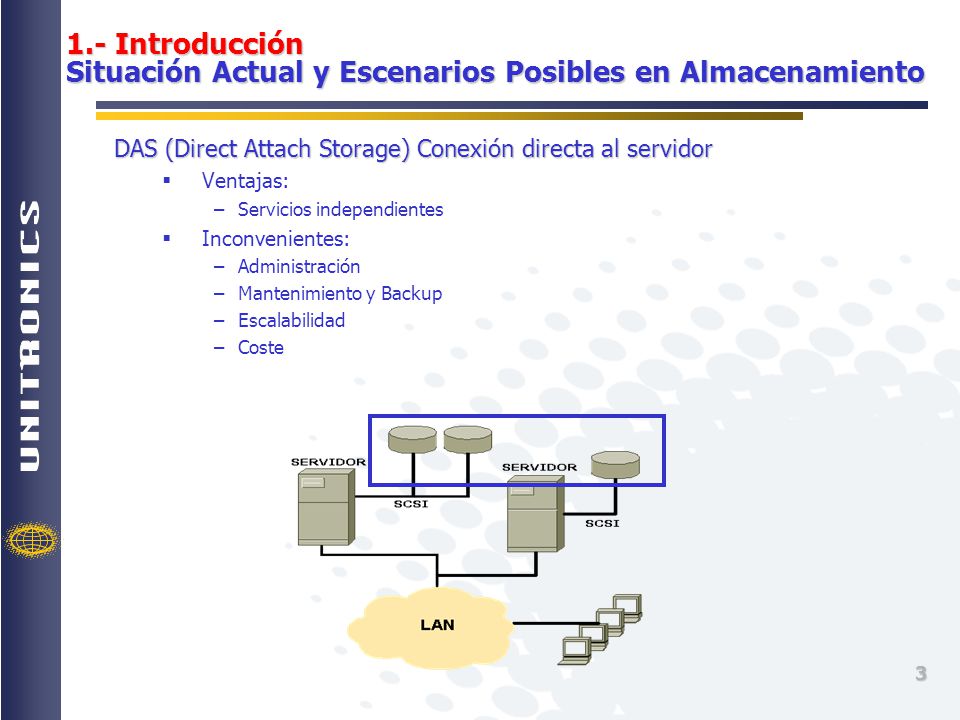 UNITRONICS

1.- Introducción
Situación Actual y Escenarios Posibles en Almacenamiento

DAS (Direct Attach Storage) Conexión directa al servidor

▪ Ventajas:
– Servicios independientes

▪ Inconvenientes:
– Administración
– Mantenimiento y Backup
– Escalabilidad
– Coste

SERVIDOR
SCSI
SERVIDOR
SCSI
LAN

3